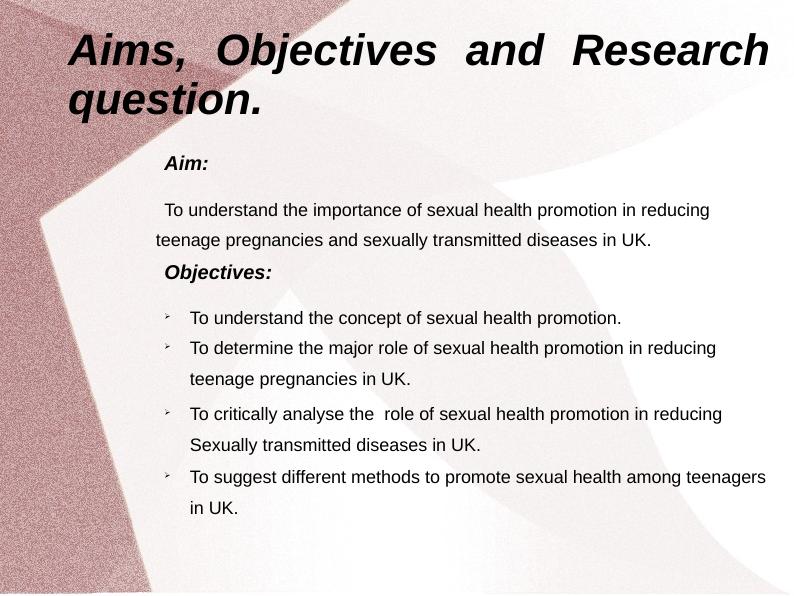 Aims, Objectives and Research question.

Aim:

To understand the importance of sexual health promotion in reducing teenage pregnancies and sexually transmitted diseases in UK.

Objectives:

➢ To understand the concept of sexual health promotion.
➢ To determine the major role of sexual health promotion in reducing teenage pregnancies in UK.
➢ To critically analyse the role of sexual health promotion in reducing Sexually transmitted diseases in UK.
➢ To suggest different methods to promote sexual health among teenagers in UK.